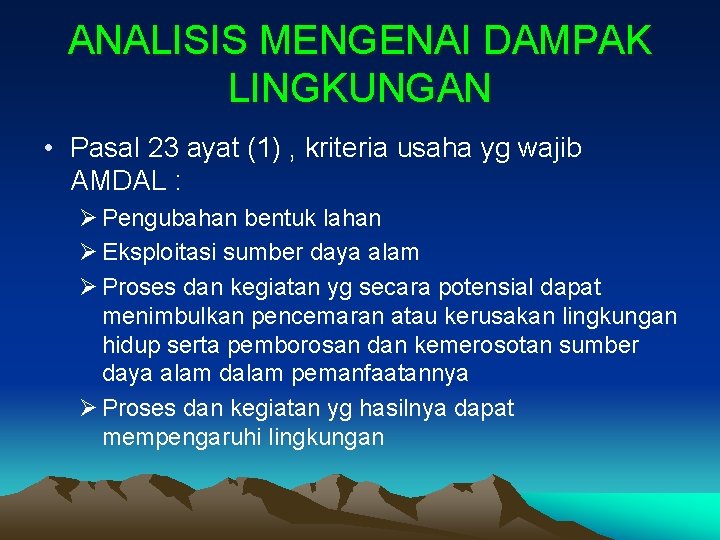 ANALISIS MENGENAI DAMPAK LINGKUNGAN

• Pasal 23 ayat (1) , kriteria usaha yg wajib AMDAL :

➢ Pengubahan bentuk lahan
➢ Eksploitasi sumber daya alam
➢ Proses dan kegiatan yg secara potensial dapat menimbulkan pencemaran atau kerusakan lingkungan hidup serta pemborosan dan kemerosotan sumber daya alam dalam pemanfaatannya
➢ Proses dan kegiatan yg hasilnya dapat mempengaruhi lingkungan